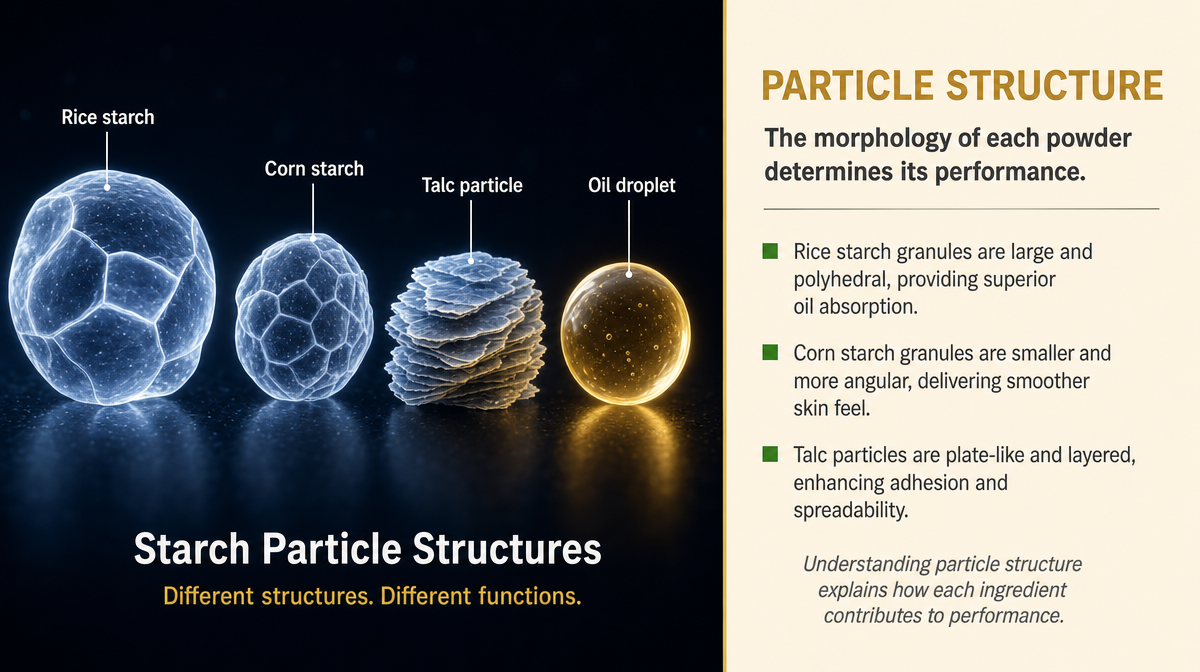 Rice starch

Corn starch

Talc particle

Oil droplet

Starch Particle Structures

Different structures. Different functions.

PARTICLE STRUCTURE

The morphology of each powder determines its performance.

Rice starch granules are large and polyhedral, providing superior oil absorption.

Corn starch granules are smaller and more angular, delivering smoother skin feel.

Talc particles are plate-like and layered, enhancing adhesion and spreadability.

Understanding particle structure explains how each ingredient contributes to performance.